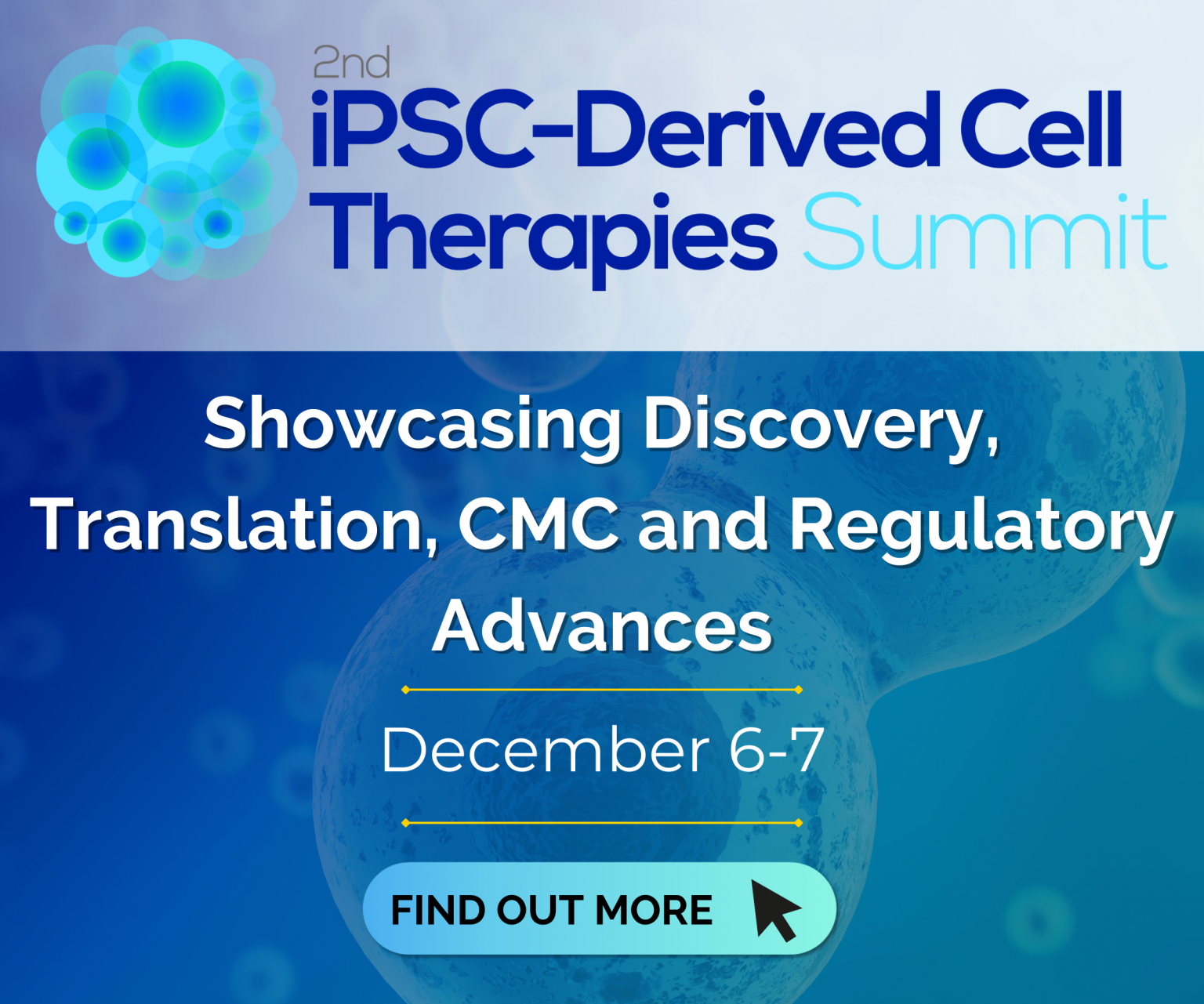 2nd
iPSC-Derived Cell Therapies Summit

Showcasing Discovery, Translation, CMC and Regulatory Advances

December 6-7

FIND OUT MORE